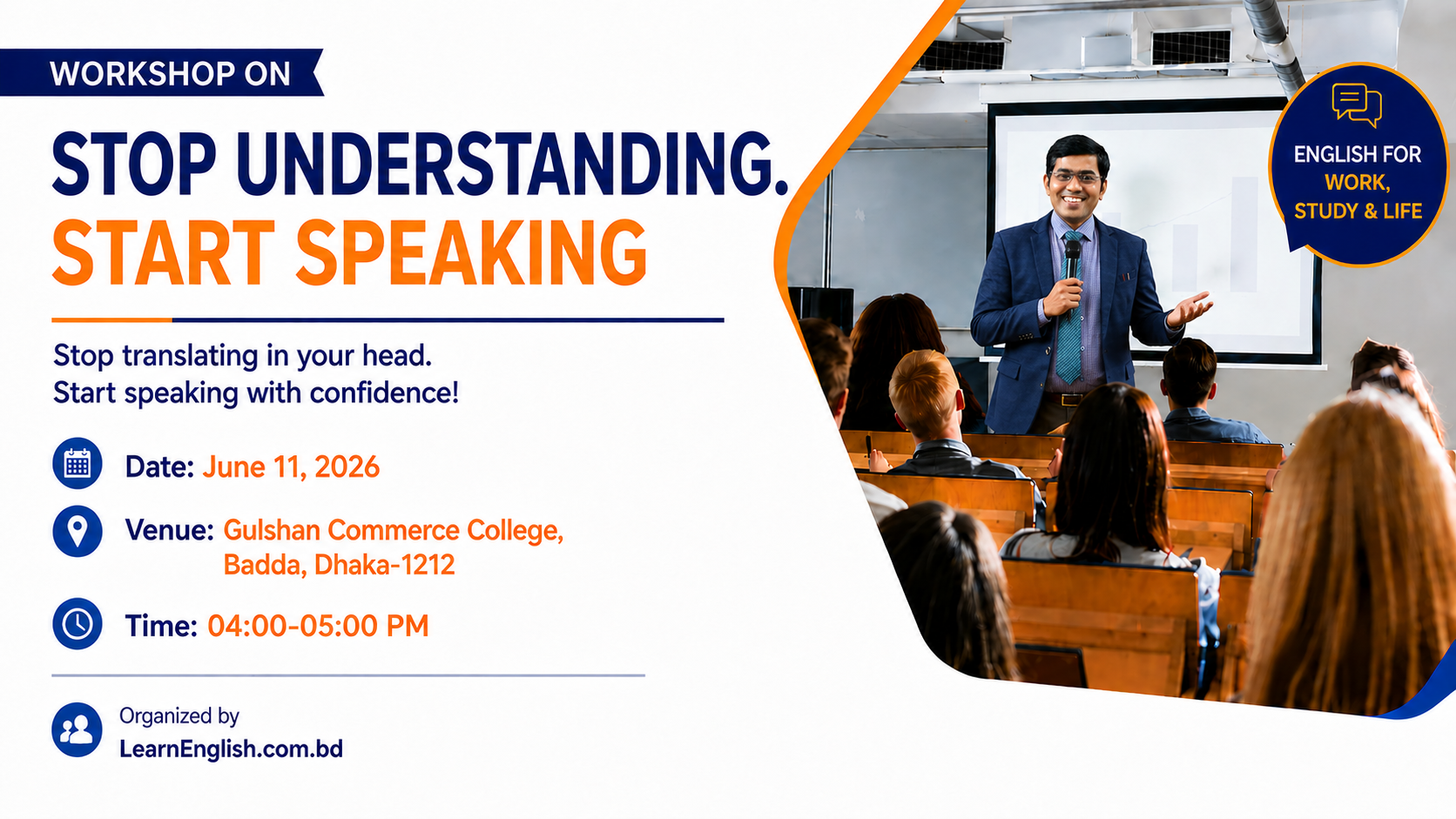 WORKSHOP ON

STOP UNDERSTANDING.
START SPEAKING

Stop translating in your head.
Start speaking with confidence!

Date: June 11, 2026

Venue: Gulshan Commerce College, Badda, Dhaka-1212

Time: 04:00-05:00 PM

Organized by
LearnEnglish.com.bd

ENGLISH FOR WORK, STUDY & LIFE